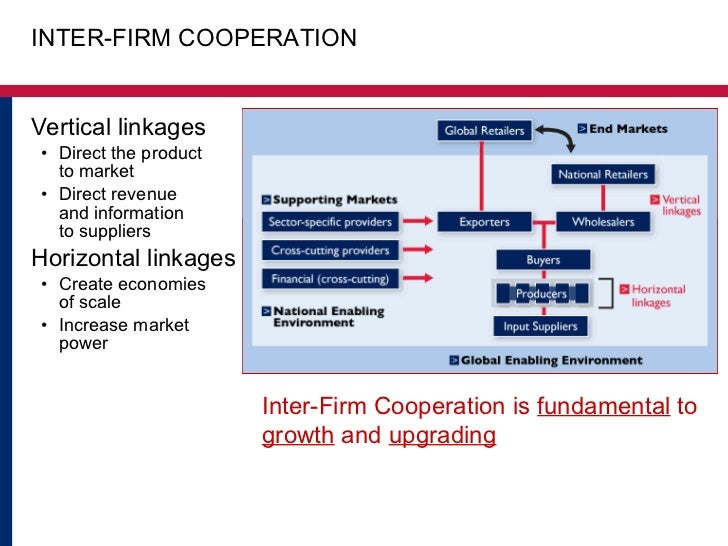 INTER-FIRM COOPERATION

Vertical linkages
• Direct the product to market
• Direct revenue and information to suppliers

Horizontal linkages
• Create economies of scale
• Increase market power

Global Retailers
End Markets
National Retailers
Supporting Markets
Vertical linkages
Sector-specific providers
Exporters
Wholesalers
Cross-cutting providers
Buyers
Financial (cross-cutting)
Producers
Horizontal linkages
National Enabling Environment
Input Suppliers
Global Enabling Environment

Inter-Firm Cooperation is fundamental to growth and upgrading